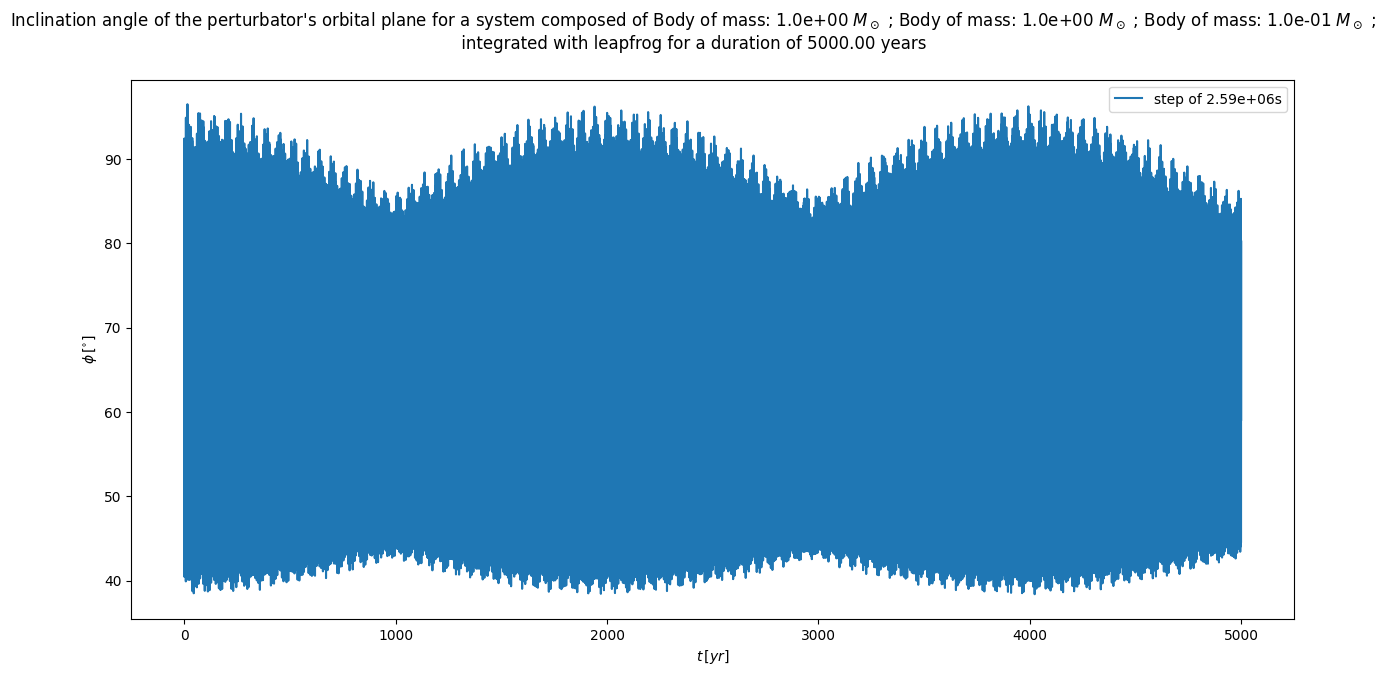 Inclination angle of the perturbator's orbital plane for a system composed of Body of mass: 1.0e+00 $M_\odot$ ; Body of mass: 1.0e+00 $M_\odot$ ; Body of mass: 1.0e-01 $M_\odot$ ; integrated with leapfrog for a duration of 5000.00 years

step of 2.59e+06s

$\phi\,[^\circ]$

90
80
70
60
50
40

0
1000
2000
3000
4000
5000

$t\,[yr]$